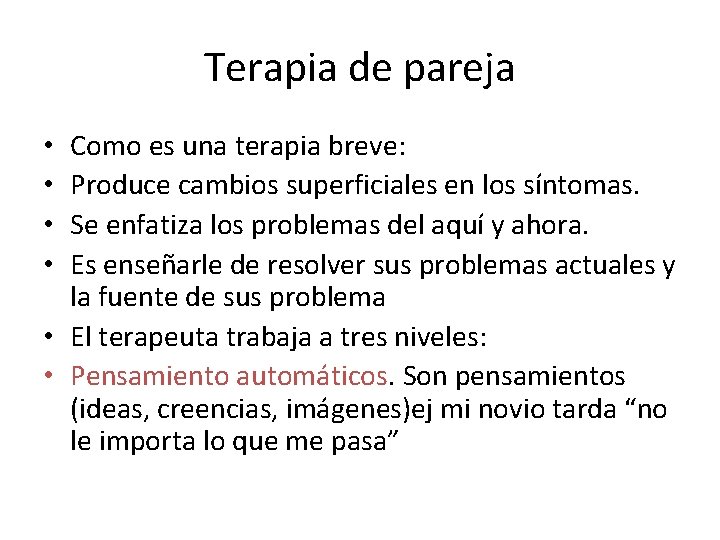 Terapia de pareja

• Como es una terapia breve:
• Produce cambios superficiales en los síntomas.
• Se enfatiza los problemas del aquí y ahora.
• Es enseñarle de resolver sus problemas actuales y la fuente de sus problema
• El terapeuta trabaja a tres niveles:
• Pensamiento automáticos. Son pensamientos (ideas, creencias, imágenes)ej mi novio tarda “no le importa lo que me pasa”